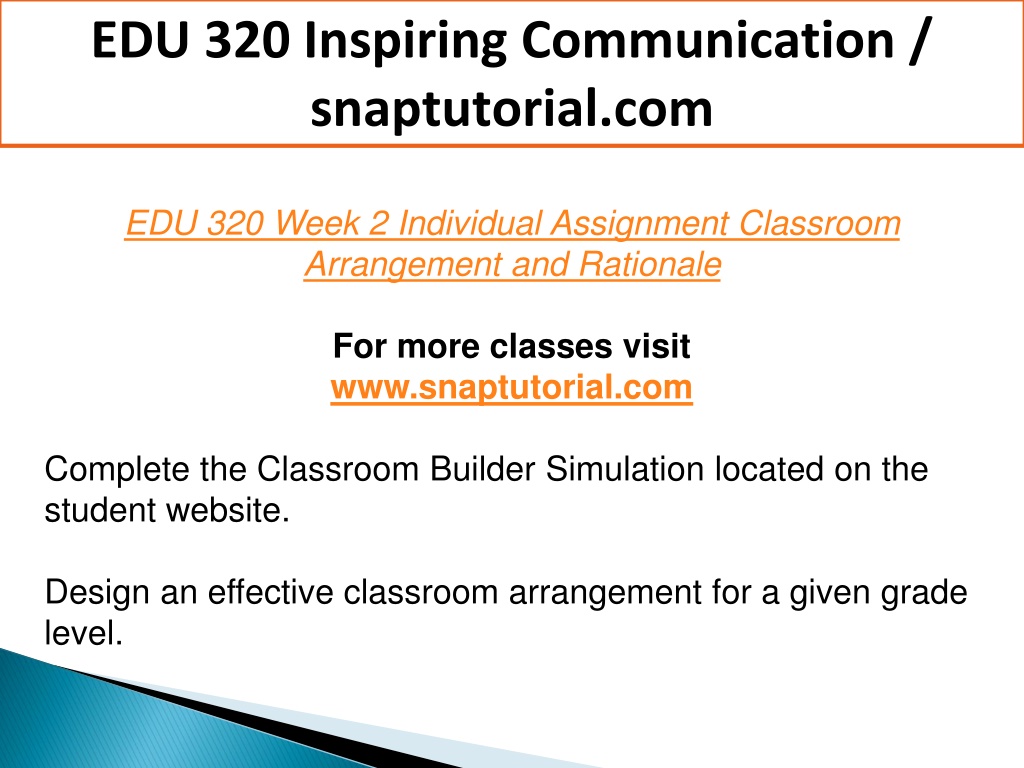 EDU 320 Inspiring Communication / snaptutorial.com

EDU 320 Week 2 Individual Assignment Classroom Arrangement and Rationale

For more classes visit
www.snaptutorial.com

Complete the Classroom Builder Simulation located on the student website.

Design an effective classroom arrangement for a given grade level.